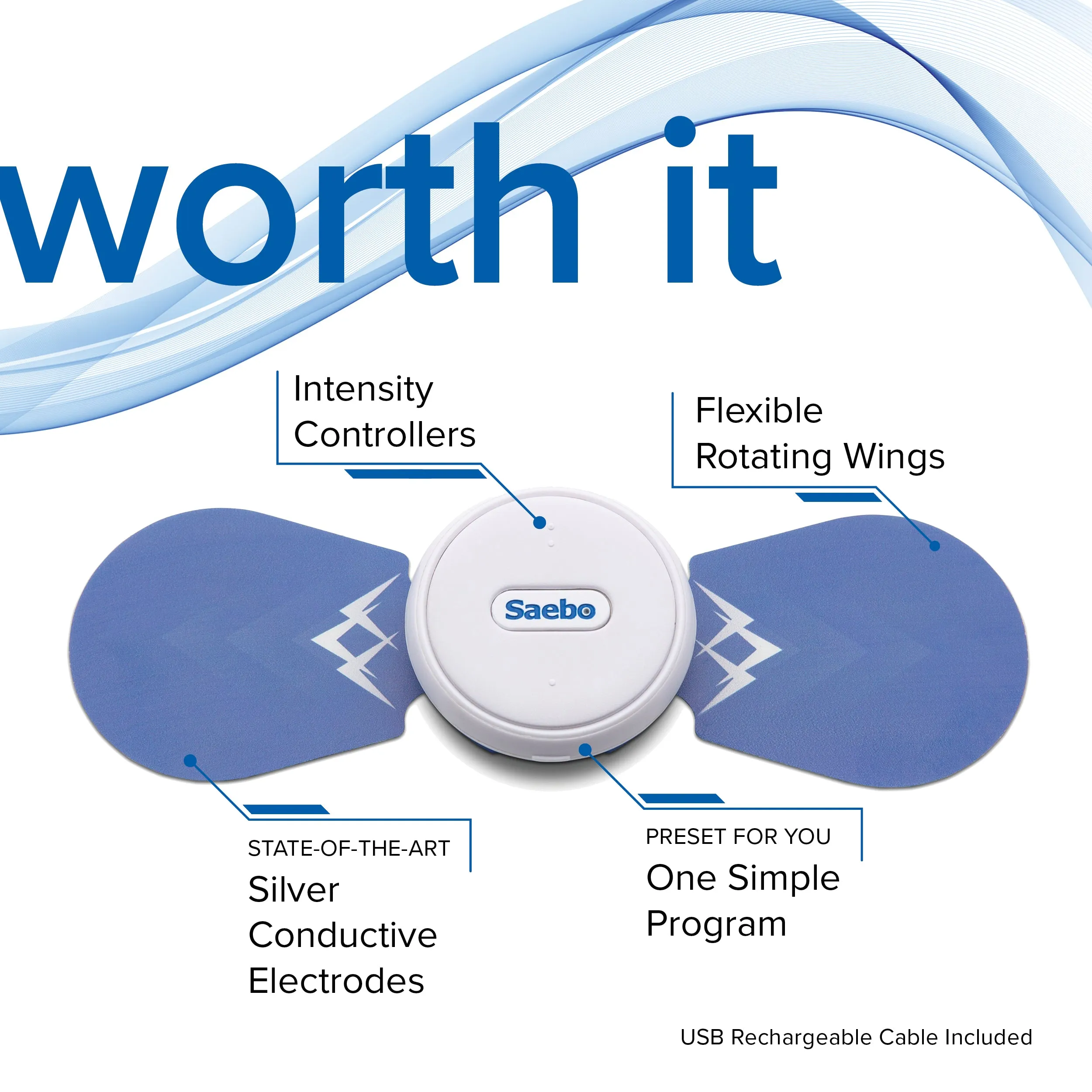 worth it

Intensity Controllers

Flexible Rotating Wings

Saebo

STATE-OF-THE-ART
Silver Conductive Electrodes

PRESET FOR YOU
One Simple Program

USB Rechargeable Cable Included